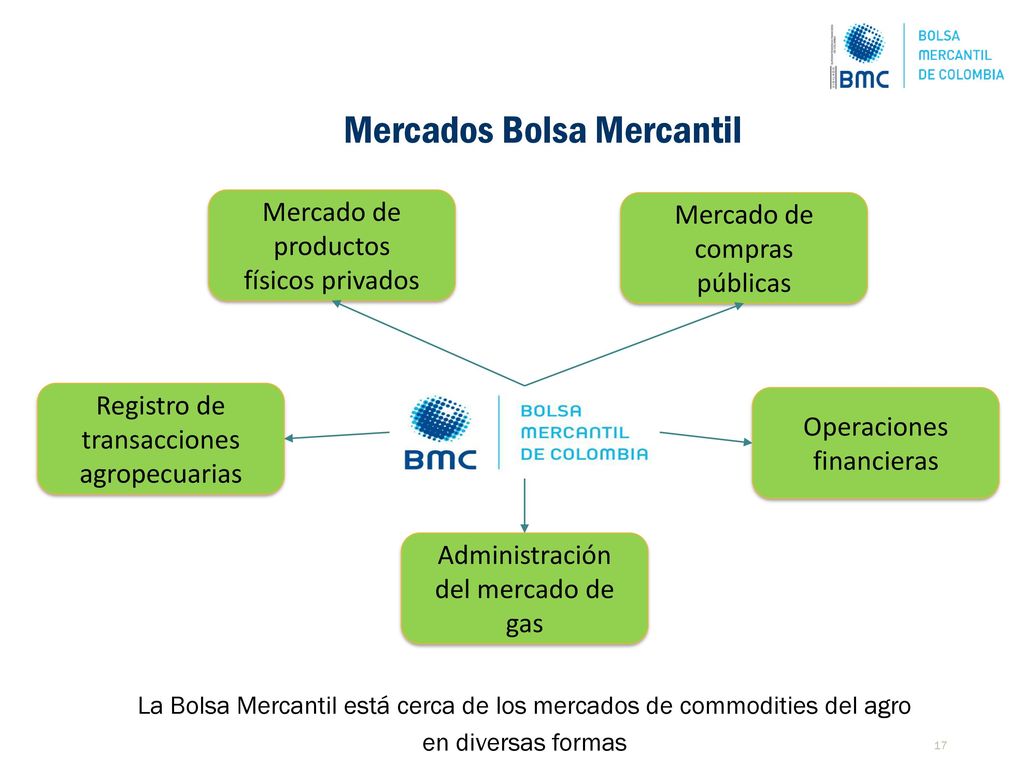 BMC BOLSA MERCANTIL DE COLOMBIA

Mercados Bolsa Mercantil

Mercado de productos físicos privados

Mercado de compras públicas

Registro de transacciones agropecuarias

BMC BOLSA MERCANTIL DE COLOMBIA

Operaciones financieras

Administración del mercado de gas

La Bolsa Mercantil está cerca de los mercados de commodities del agro en diversas formas

17